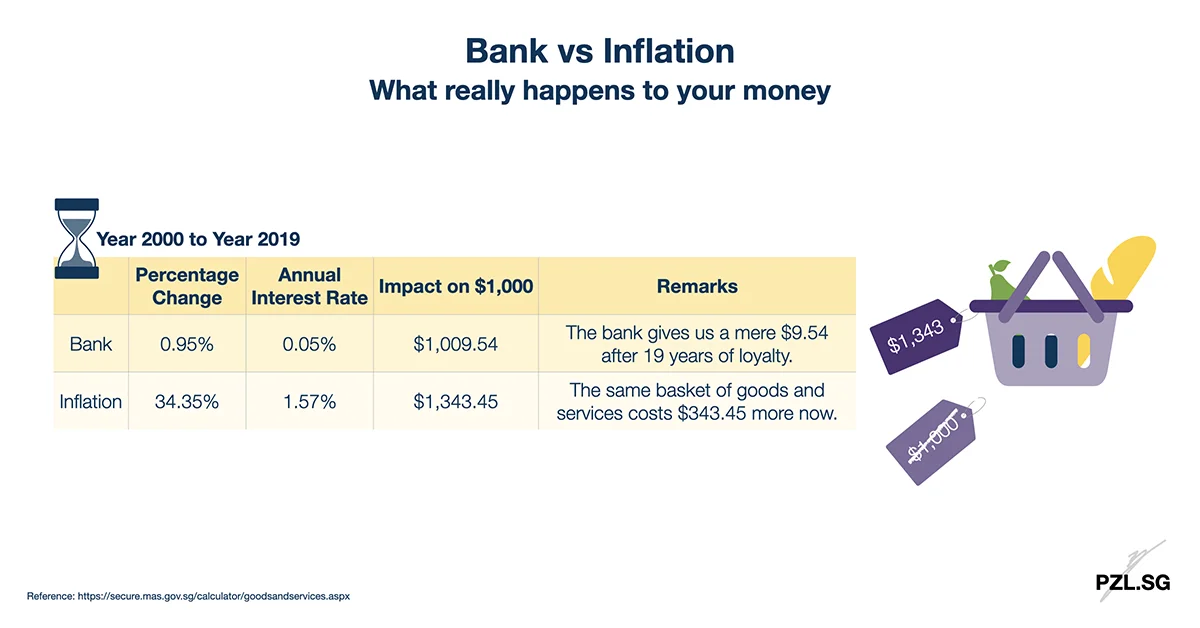 Bank vs Inflation
What really happens to your money

Year 2000 to Year 2019

| | Percentage Change | Annual Interest Rate | Impact on $1,000 | Remarks |
|---|---|---|---|---|
| Bank | 0.95% | 0.05% | $1,009.54 | The bank gives us a mere $9.54 after 19 years of loyalty. |
| Inflation | 34.35% | 1.57% | $1,343.45 | The same basket of goods and services costs $343.45 more now. |

$1,343

$1,000

Reference: https://secure.mas.gov.sg/calculator/goodsandservices.aspx

PZL.SG